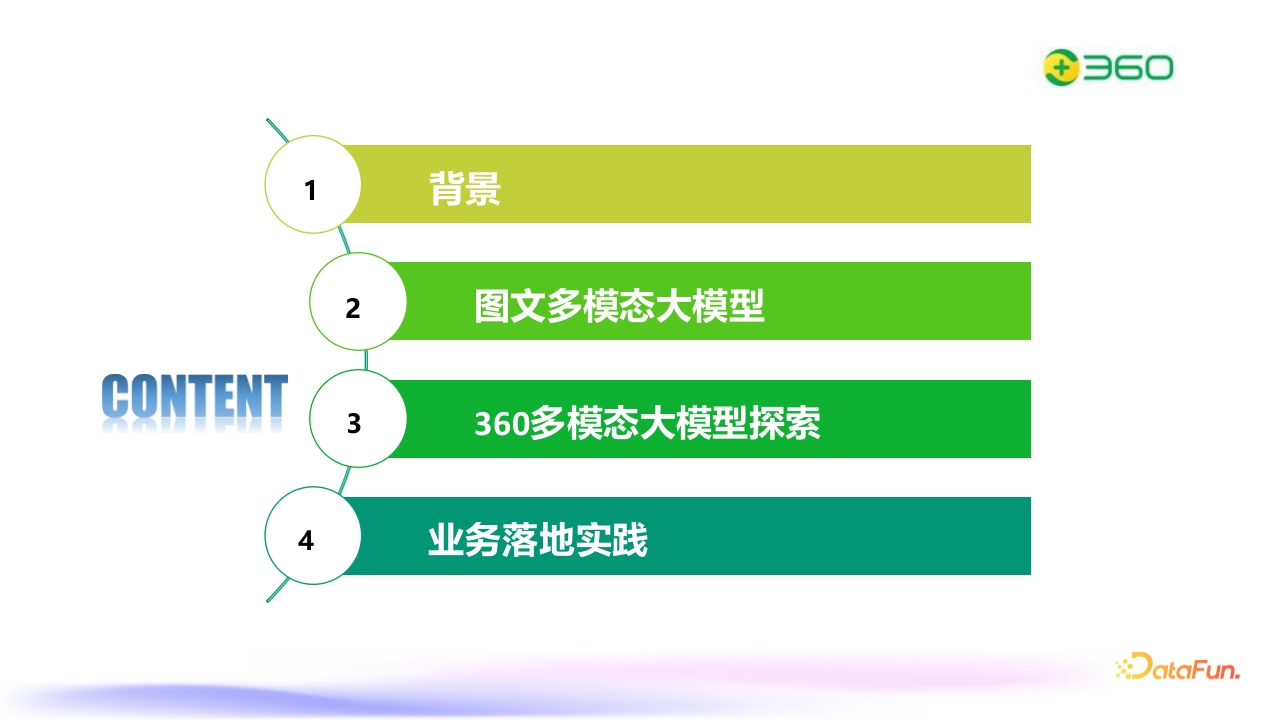 360

CONTENT

1 背景

2 图文多模态大模型

3 360多模态大模型探索

4 业务落地实践

DataFun.